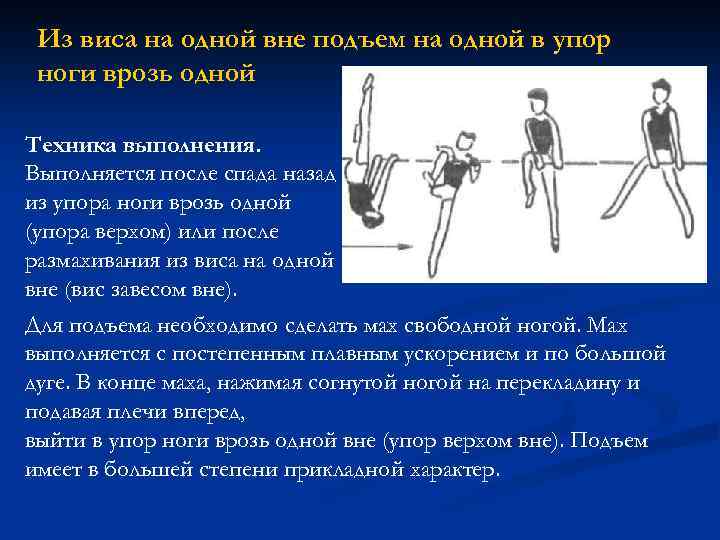 Из виса на одной вне подъем на одной в упор ноги врозь одной

Техника выполнения.
Выполняется после спада назад из упора ноги врозь одной (упора верхом) или после размахивания из виса на одной вне (вис завесом вне).

Для подъема необходимо сделать мах свободной ногой. Мах выполняется с постепенным плавным ускорением и по большой дуге. В конце маха, нажимая согнутой ногой на перекладину и подавая плечи вперед,
выйти в упор ноги врозь одной вне (упор верхом вне). Подъем имеет в большей степени прикладной характер.